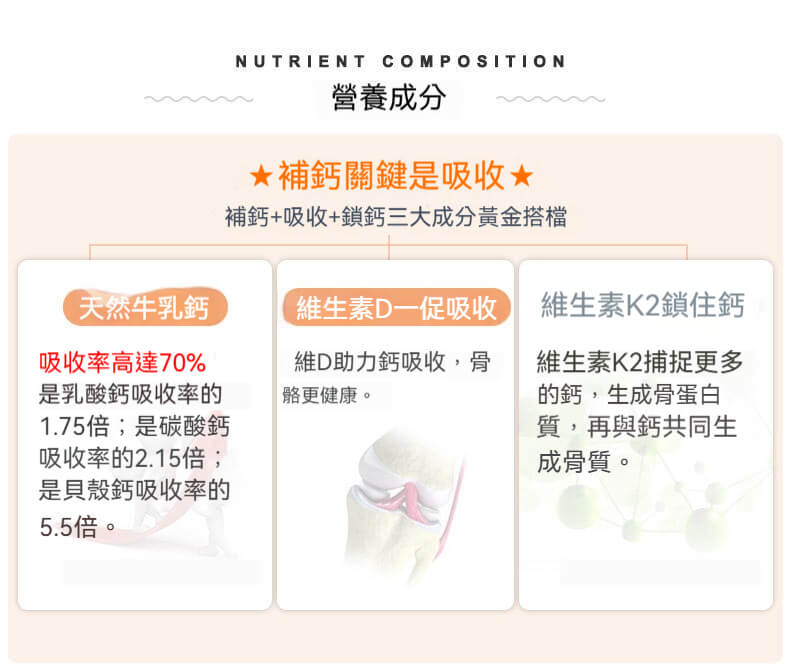 NUTRIENT COMPOSITION
營養成分

★補鈣關鍵是吸收★
補鈣+吸收+鎖鈣三大成分黃金搭檔

天然牛乳鈣

吸收率高達70%
是乳酸鈣吸收率的1.75倍；是碳酸鈣吸收率的2.15倍；是貝殼鈣吸收率的5.5倍。

維生素D一促吸收

維D助力鈣吸收，骨骼更健康。

維生素K2鎖住鈣

維生素K2捕捉更多的鈣，生成骨蛋白質，再與鈣共同生成骨質。